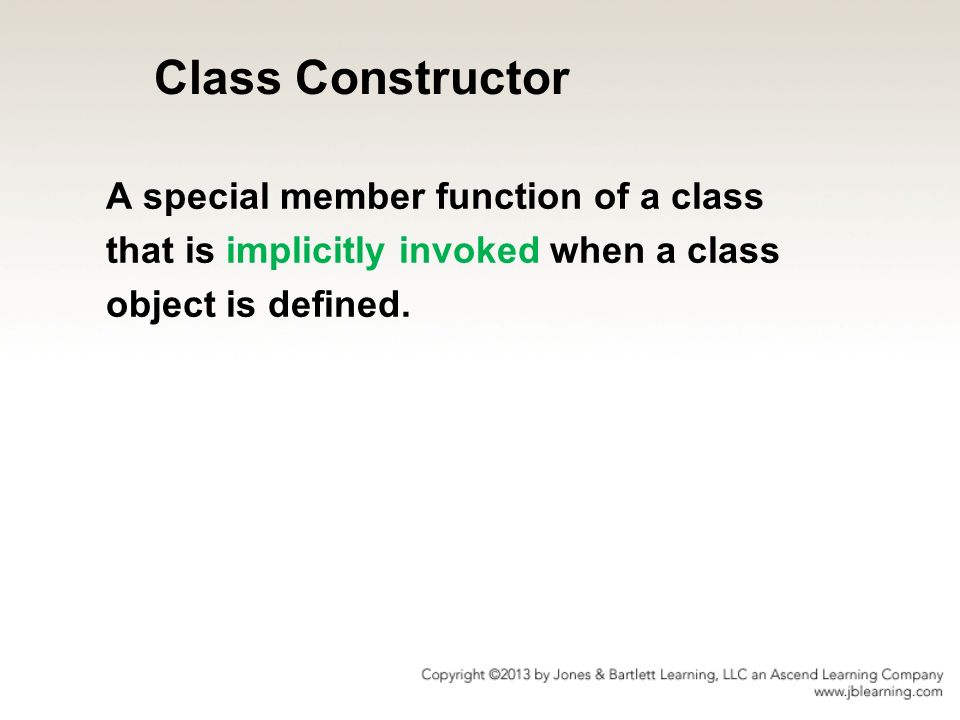 Class Constructor

A special member function of a class that is implicitly invoked when a class object is defined.

Copyright ©2013 by Jones & Bartlett Learning, LLC an Ascend Learning Company
www.jblearning.com